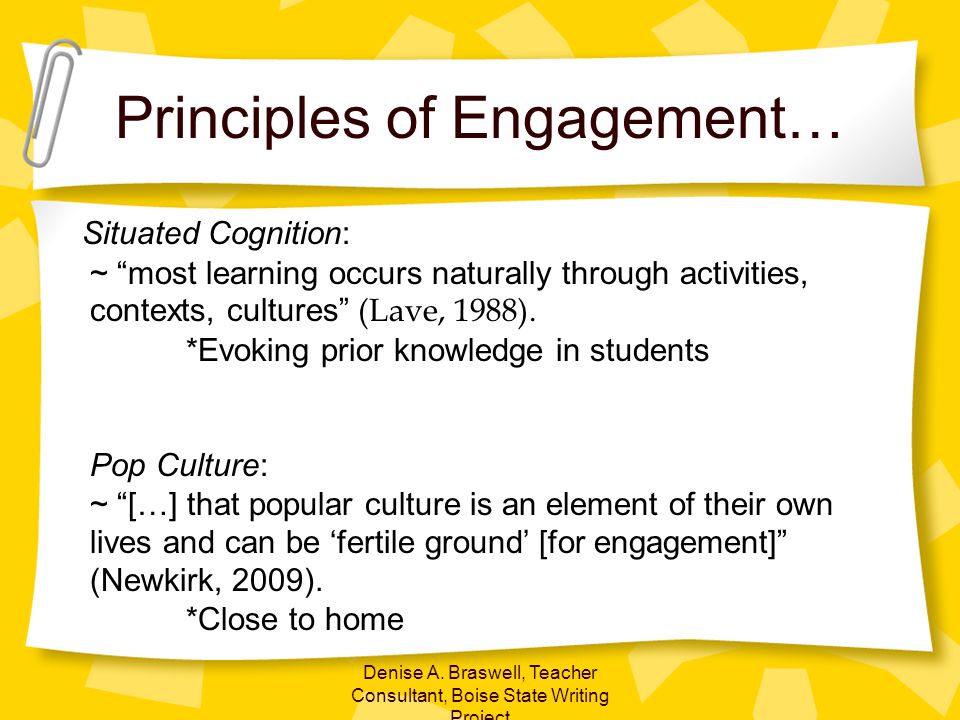 Principles of Engagement…

Situated Cognition:
~ “most learning occurs naturally through activities, contexts, cultures” (Lave, 1988).
*Evoking prior knowledge in students

Pop Culture:
~ “[…] that popular culture is an element of their own lives and can be ‘fertile ground’ [for engagement]” (Newkirk, 2009).
*Close to home

Denise A. Braswell, Teacher Consultant, Boise State Writing Project